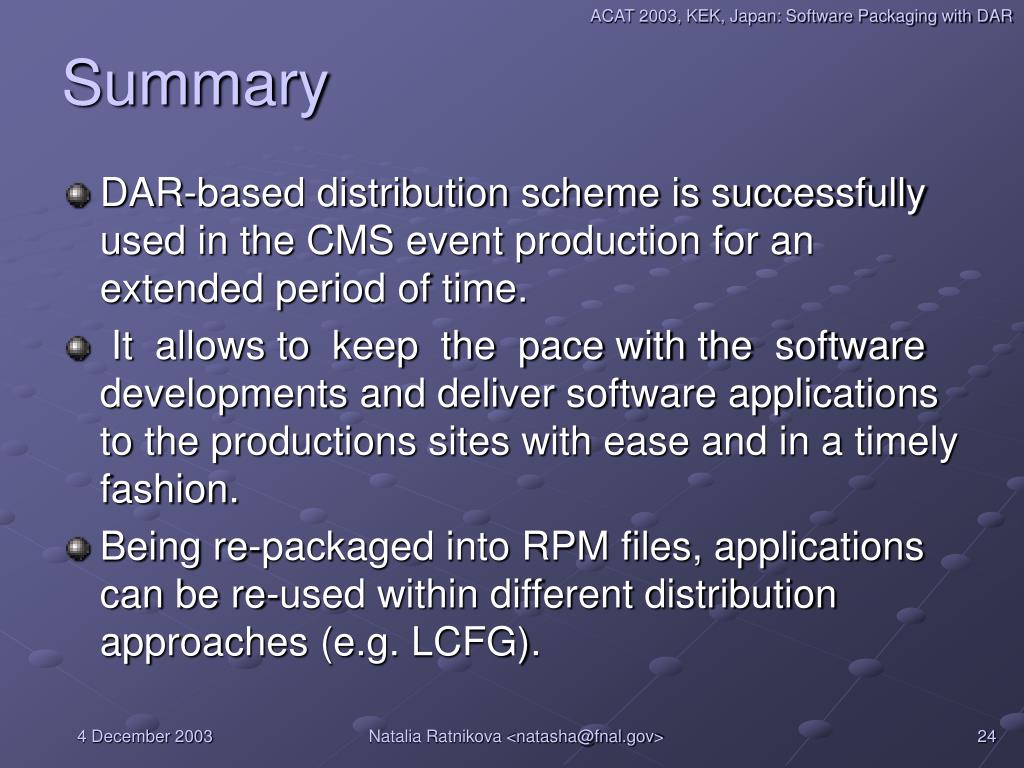 ACAT 2003, KEK, Japan: Software Packaging with DAR

Summary

DAR-based distribution scheme is successfully used in the CMS event production for an extended period of time.

It allows to keep the pace with the software developments and deliver software applications to the productions sites with ease and in a timely fashion.

Being re-packaged into RPM files, applications can be re-used within different distribution approaches (e.g. LCFG).

4 December 2003

Natalia Ratnikova <natasha@fnal.gov>

24